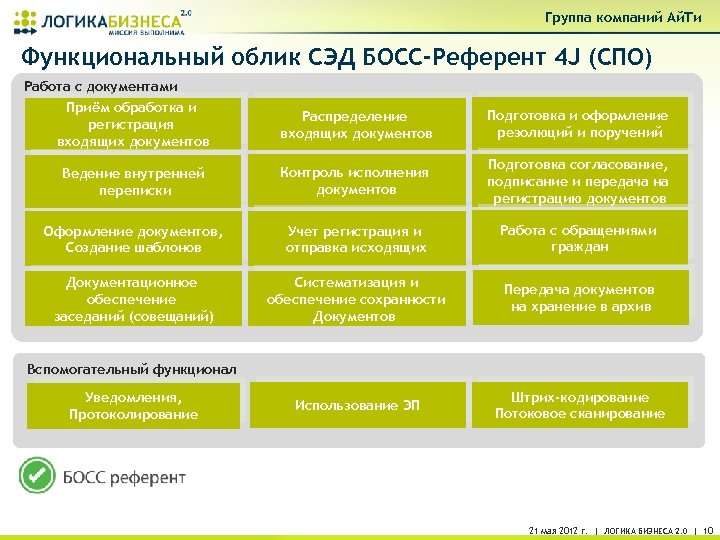 ЛОГИКАБИЗНЕСА 2.0
МИССИЯ ВЫПОЛНИМА

Группа компаний АйТи

Функциональный облик СЭД БОСС-Референт 4J (СПО)

Работа с документами

Приём обработка и регистрация входящих документов

Распределение входящих документов

Подготовка и оформление резолюций и поручений

Ведение внутренней переписки

Контроль исполнения документов

Подготовка согласование, подписание и передача на регистрацию документов

Оформление документов, Создание шаблонов

Учет регистрация и отправка исходящих

Работа с обращениями граждан

Документационное обеспечение заседаний (совещаний)

Систематизация и обеспечение сохранности Документов

Передача документов на хранение в архив

Вспомогательный функционал

Уведомления, Протоколирование

Использование ЭП

Штрих-кодирование Потоковое сканирование

БОСС референт

21 мая 2012 г. | ЛОГИКА БИЗНЕСА 2.0 | 10